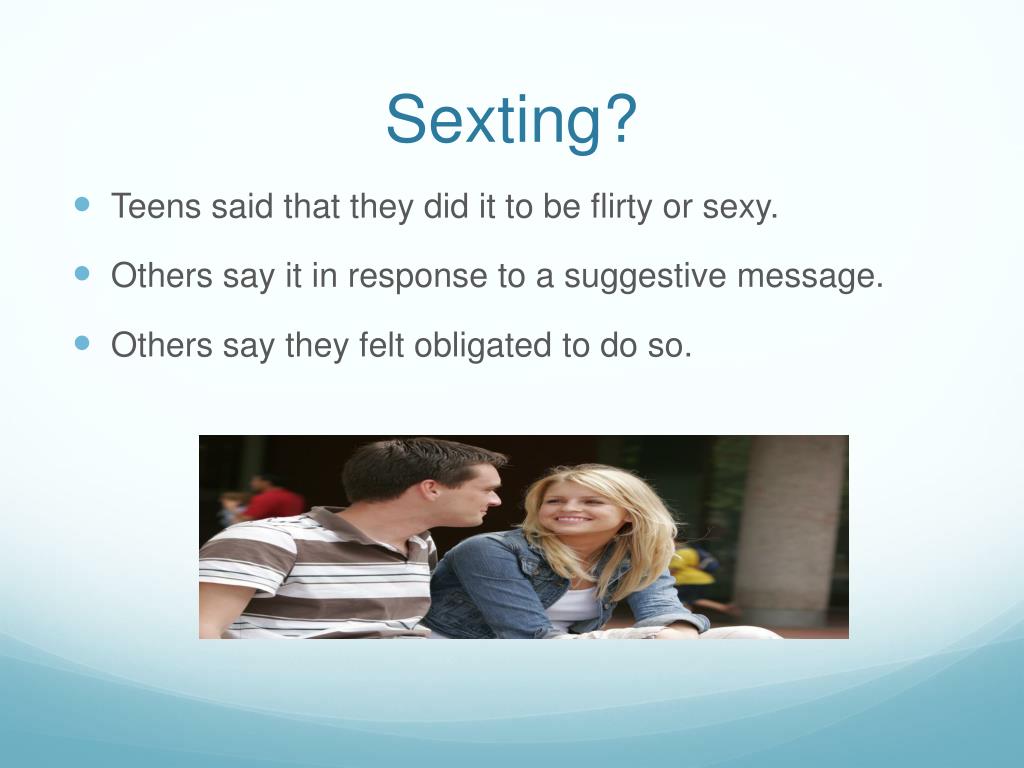 Sexting?

- Teens said that they did it to be flirty or sexy.
- Others say it in response to a suggestive message.
- Others say they felt obligated to do so.